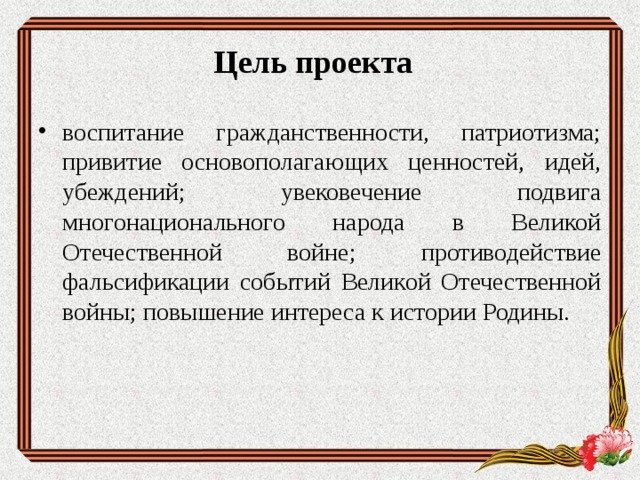 Цель проекта

• воспитание гражданственности, патриотизма; привитие основополагающих ценностей, идей, убеждений; увековечение подвига многонационального народа в Великой Отечественной войне; противодействие фальсификации событий Великой Отечественной войны; повышение интереса к истории Родины.